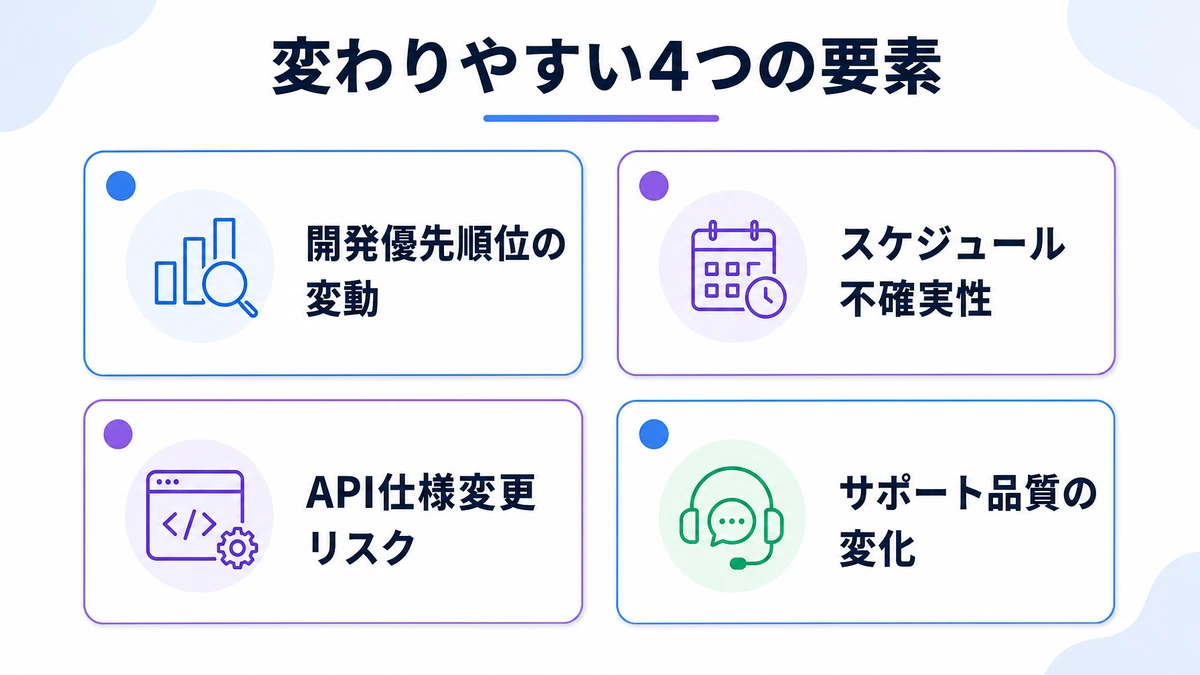 変わりやすい4つの要素

開発優先順位の変動

スケジュール不確実性

API仕様変更リスク

サポート品質の変化